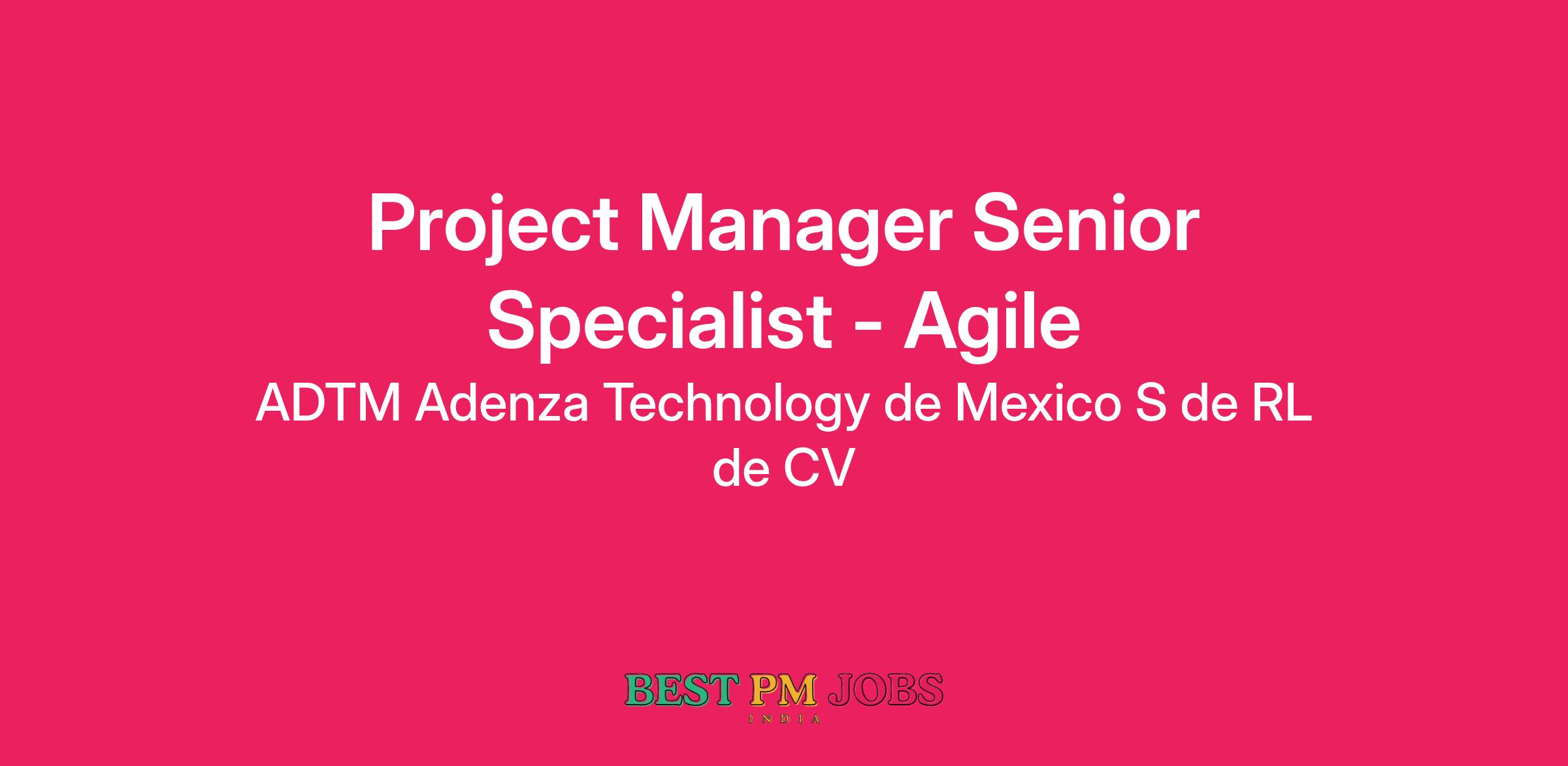 Project Manager Senior Specialist - Agile

ADTM Adenza Technology de Mexico S de RL de CV

BEST PM JOBS
INDIA